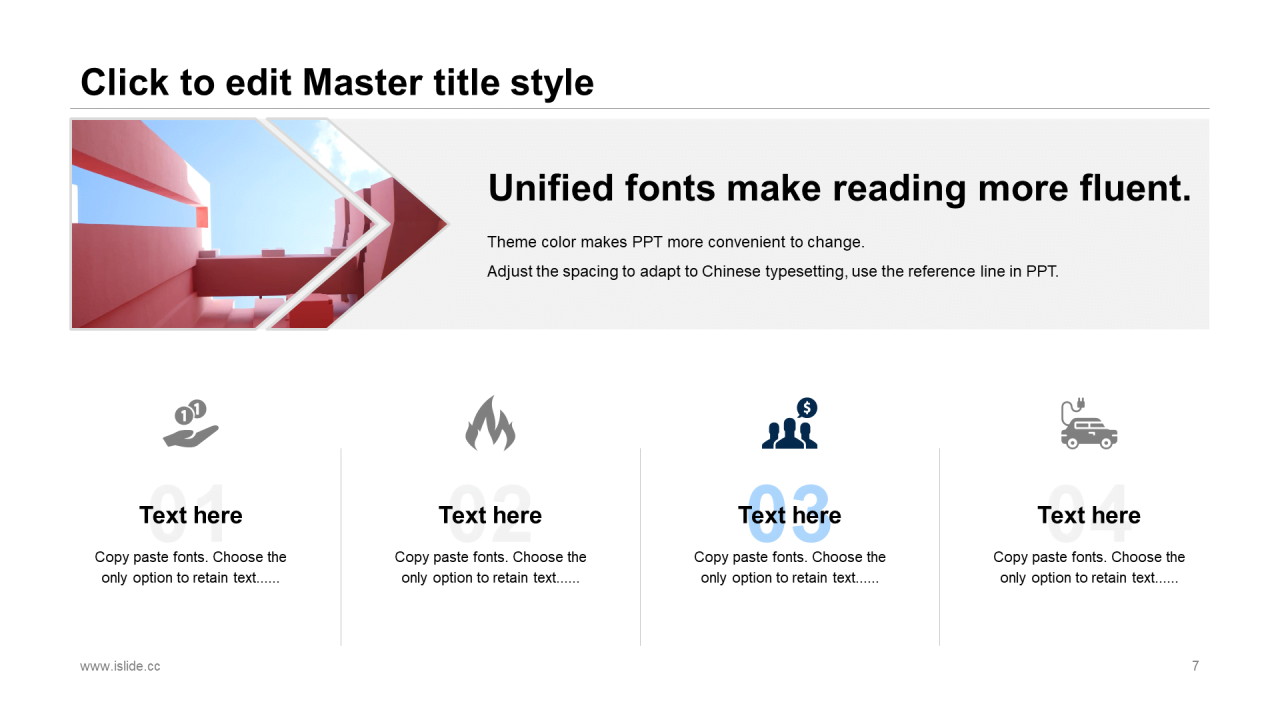 Click to edit Master title style

Unified fonts make reading more fluent.

Theme color makes PPT more convenient to change.

Adjust the spacing to adapt to Chinese typesetting, use the reference line in PPT.

01
Text here
Copy paste fonts. Choose the only option to retain text......

02
Text here
Copy paste fonts. Choose the only option to retain text......

03
Text here
Copy paste fonts. Choose the only option to retain text......

04
Text here
Copy paste fonts. Choose the only option to retain text......

www.islide.cc

7